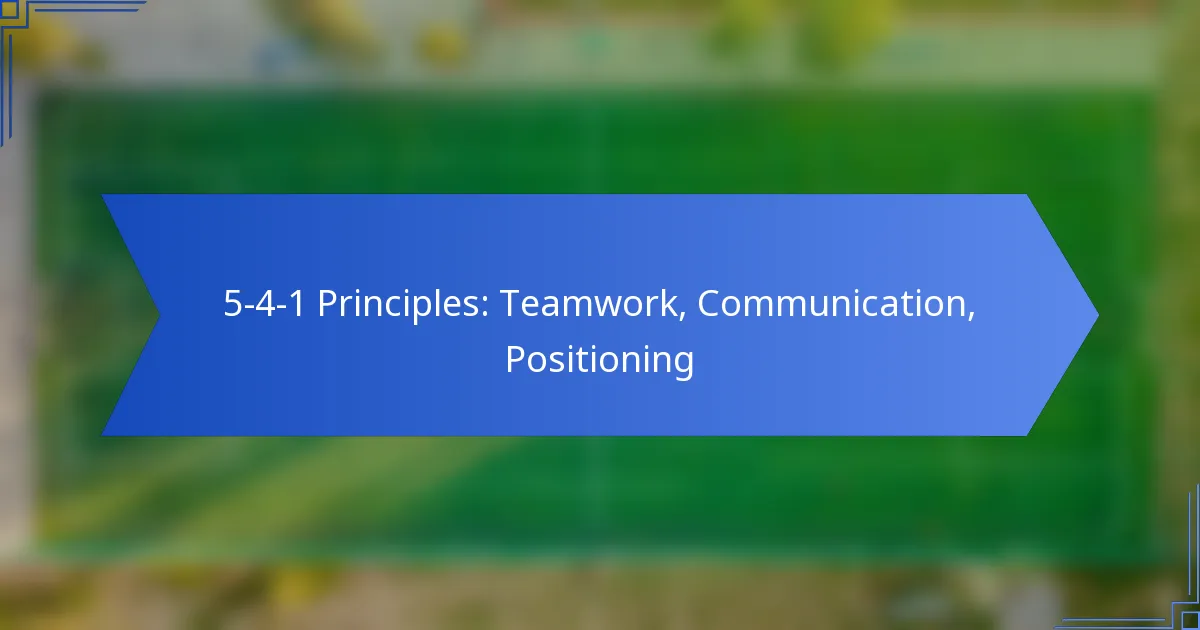 5-4-1 Principles: Teamwork, Communication, Positioning